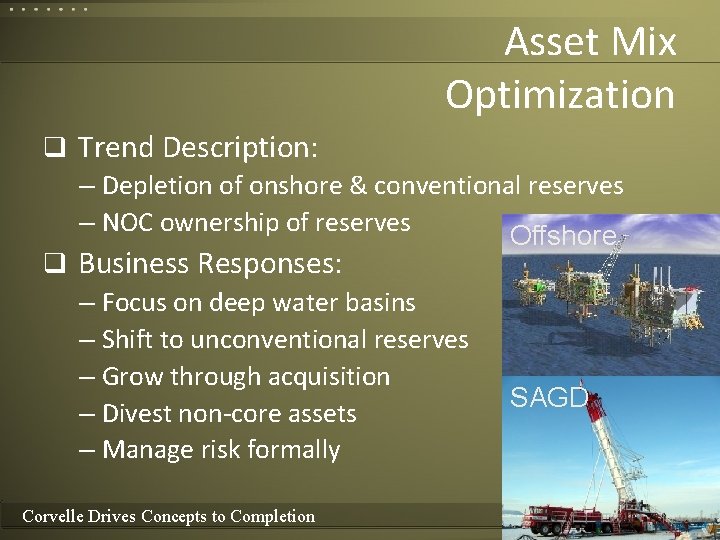 Asset Mix Optimization

❑ Trend Description:
– Depletion of onshore & conventional reserves
– NOC ownership of reserves

❑ Business Responses:
– Focus on deep water basins
– Shift to unconventional reserves
– Grow through acquisition
– Divest non-core assets
– Manage risk formally

Offshore

SAGD

Corvelle Drives Concepts to Completion